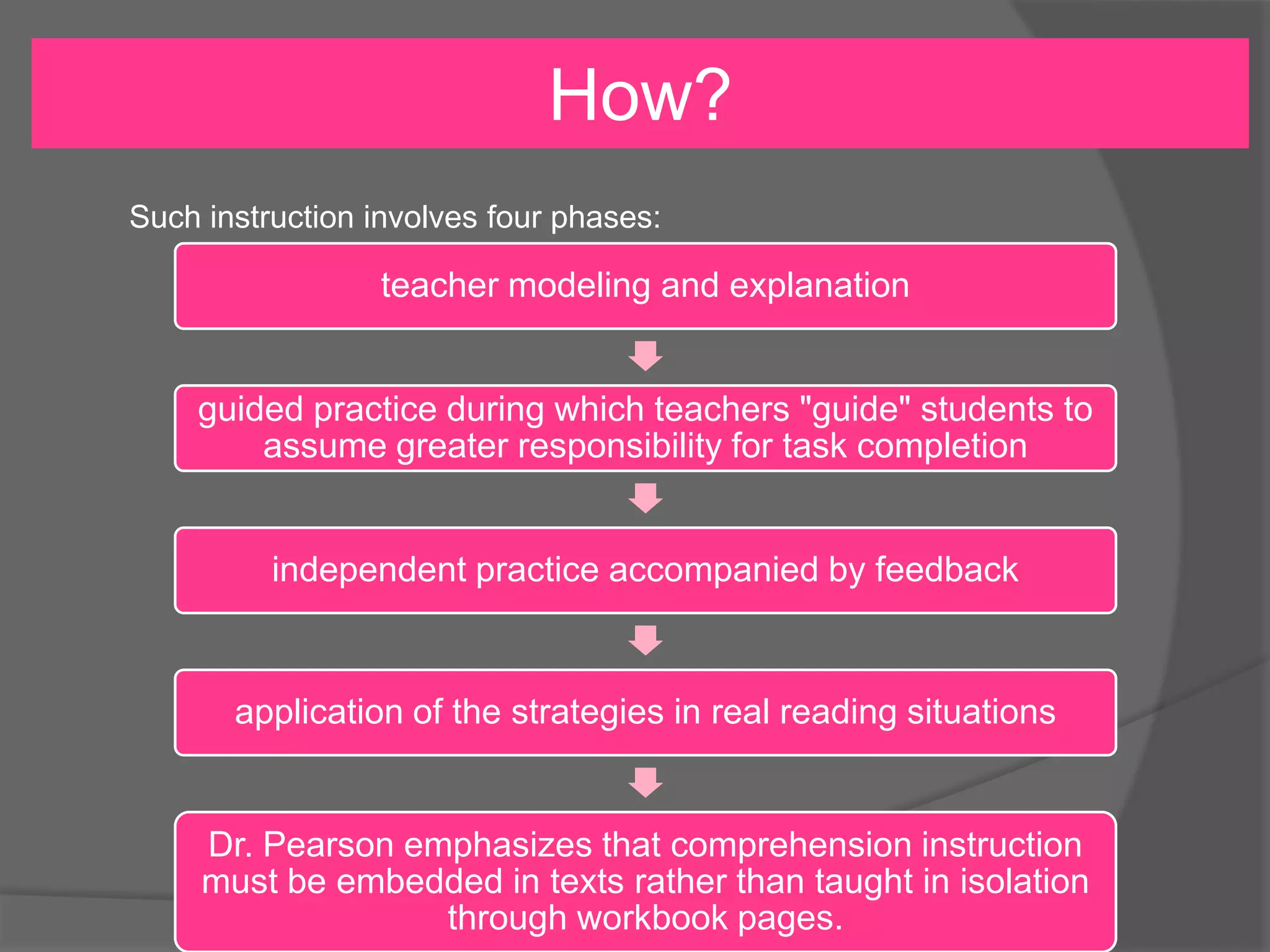 How?

Such instruction involves four phases:

teacher modeling and explanation

guided practice during which teachers "guide" students to assume greater responsibility for task completion

independent practice accompanied by feedback

application of the strategies in real reading situations

Dr. Pearson emphasizes that comprehension instruction must be embedded in texts rather than taught in isolation through workbook pages.